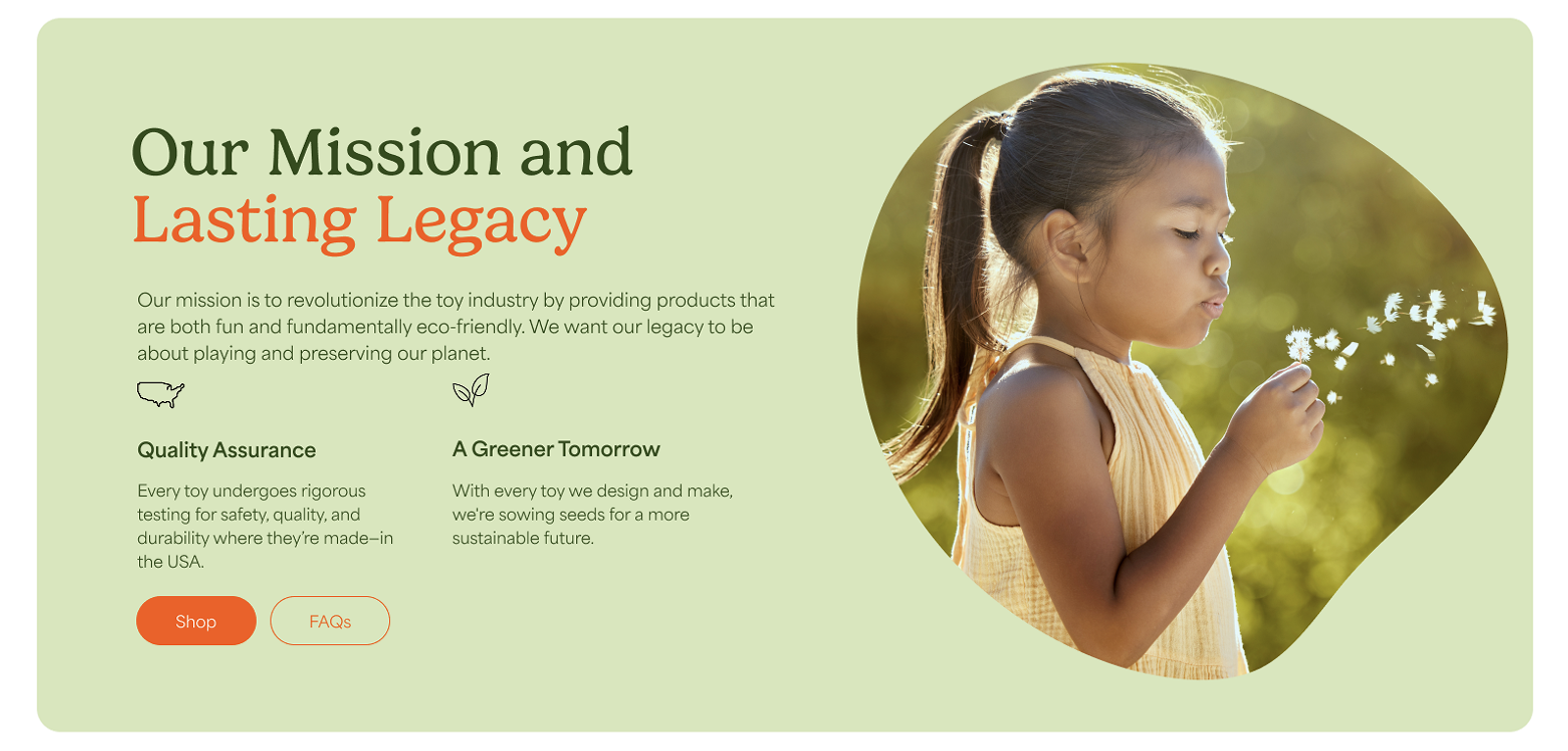 Our Mission and
Lasting Legacy

Our mission is to revolutionize the toy industry by providing products that are both fun and fundamentally eco-friendly. We want our legacy to be about playing and preserving our planet.

Quality Assurance

Every toy undergoes rigorous testing for safety, quality, and durability where they're made—in the USA.

A Greener Tomorrow

With every toy we design and make, we're sowing seeds for a more sustainable future.

Shop

FAQs